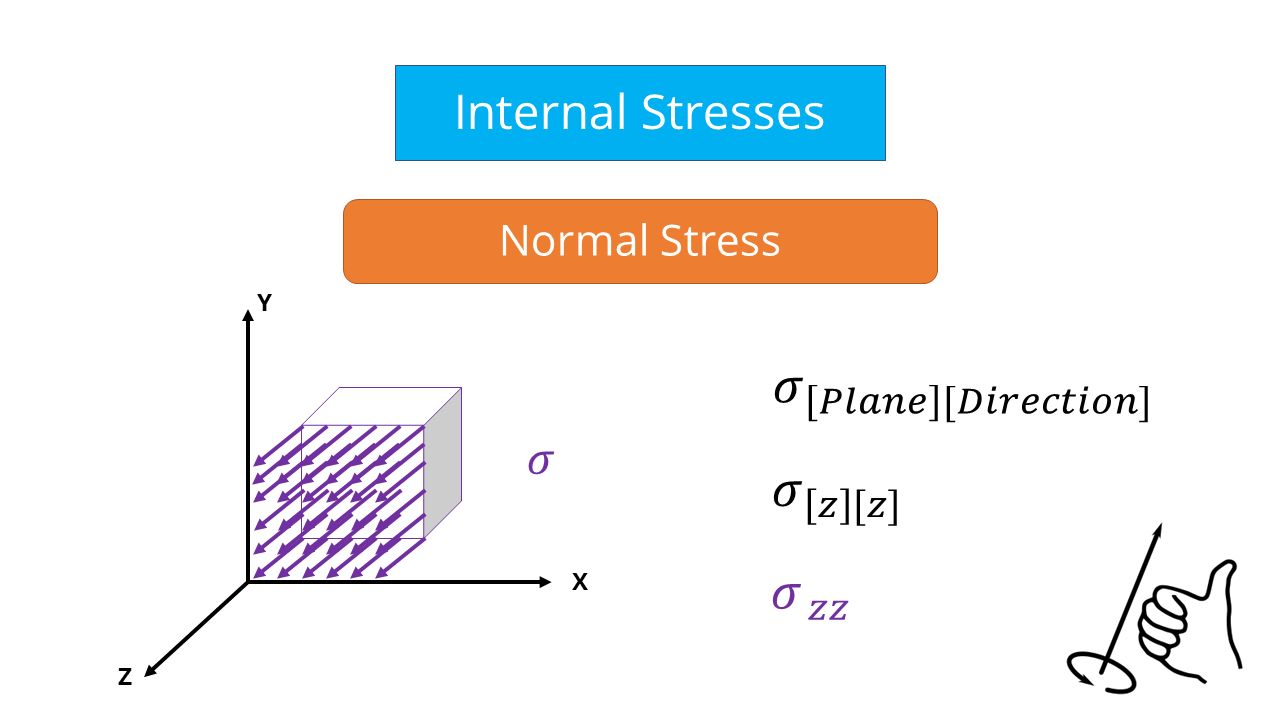 Internal Stresses

Normal Stress

Y

X

Z

$\sigma$

$\sigma_{[Plane][Direction]}$

$\sigma_{[z][z]}$

$\sigma_{zz}$